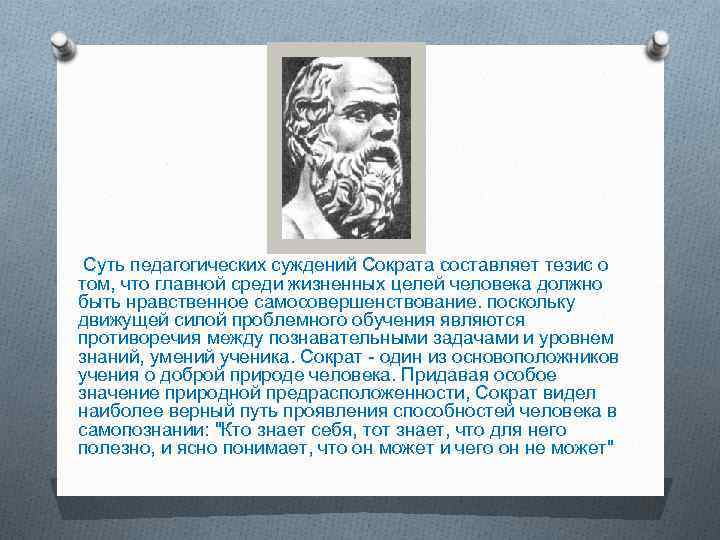 Суть педагогических суждений Сократа составляет тезис о том, что главной среди жизненных целей человека должно быть нравственное самосовершенствование. поскольку движущей силой проблемного обучения являются противоречия между познавательными задачами и уровнем знаний, умений ученика. Сократ - один из основоположников учения о доброй природе человека. Придавая особое значение природной предрасположенности, Сократ видел наиболее верный путь проявления способностей человека в самопознании: "Кто знает себя, тот знает, что для него полезно, и ясно понимает, что он может и чего он не может"